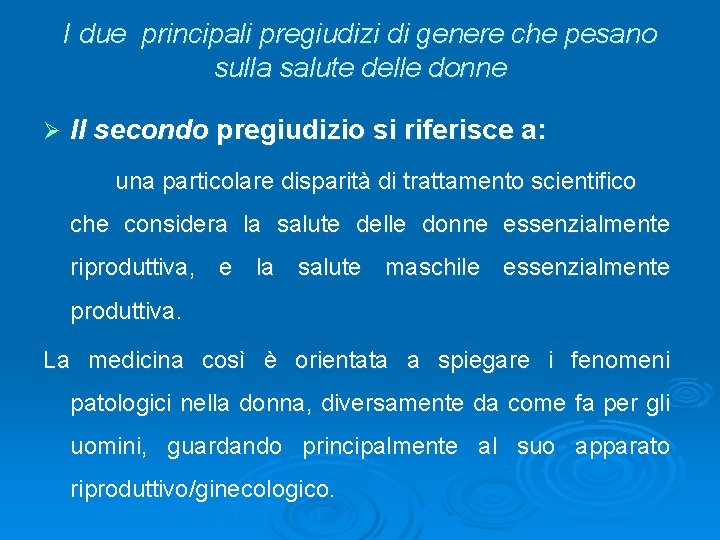 I due principali pregiudizi di genere che pesano sulla salute delle donne

➢ Il secondo pregiudizio si riferisce a:

una particolare disparità di trattamento scientifico che considera la salute delle donne essenzialmente riproduttiva, e la salute maschile essenzialmente produttiva.

La medicina così è orientata a spiegare i fenomeni patologici nella donna, diversamente da come fa per gli uomini, guardando principalmente al suo apparato riproduttivo/ginecologico.